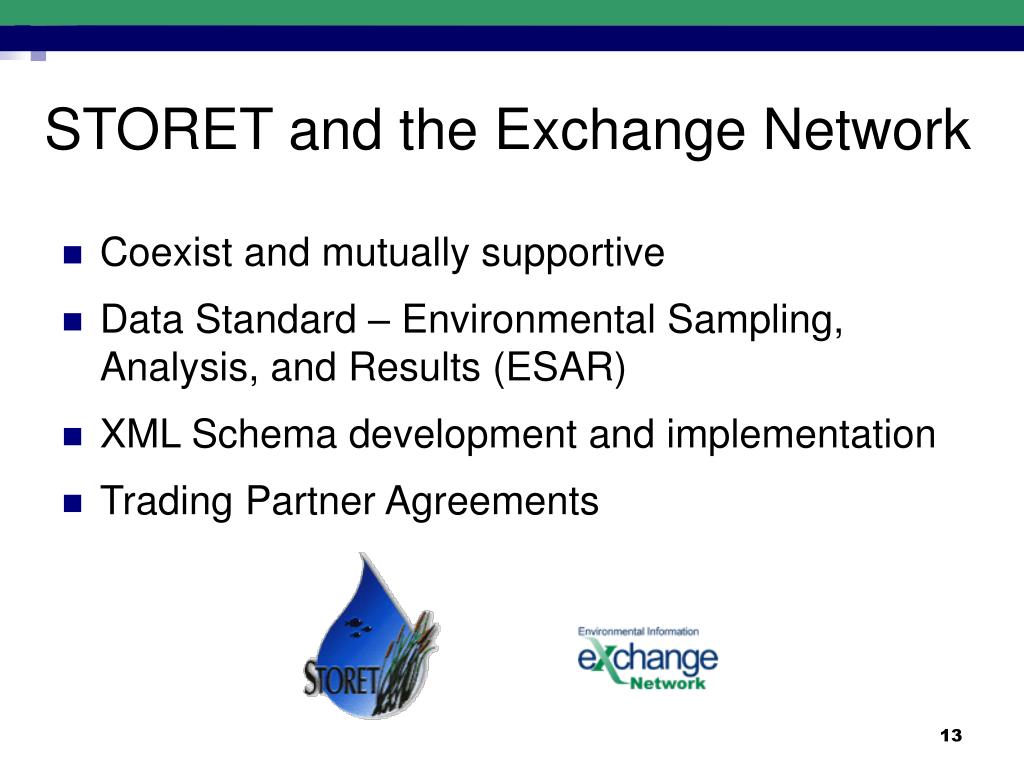 STORET and the Exchange Network

Coexist and mutually supportive

Data Standard – Environmental Sampling, Analysis, and Results (ESAR)

XML Schema development and implementation

Trading Partner Agreements

STORET

Environmental Information
eXchange
Network

13